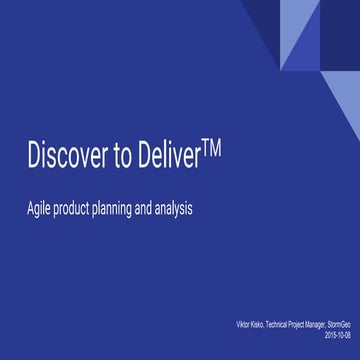 Discover to Deliver™

Agile product planning and analysis

Viktor Kisko, Technical Project Manager, StormGeo
2015-10-08